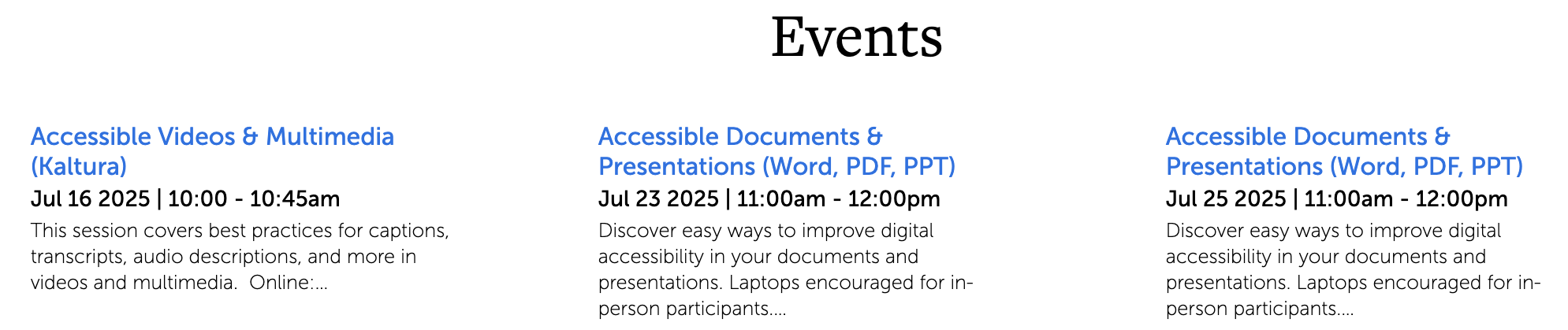 Events

Accessible Videos & Multimedia (Kaltura)

Jul 16 2025 | 10:00 - 10:45am

This session covers best practices for captions, transcripts, audio descriptions, and more in videos and multimedia. Online:...

Accessible Documents & Presentations (Word, PDF, PPT)

Jul 23 2025 | 11:00am - 12:00pm

Discover easy ways to improve digital accessibility in your documents and presentations. Laptops encouraged for in-person participants....

Accessible Documents & Presentations (Word, PDF, PPT)

Jul 25 2025 | 11:00am - 12:00pm

Discover easy ways to improve digital accessibility in your documents and presentations. Laptops encouraged for in-person participants....